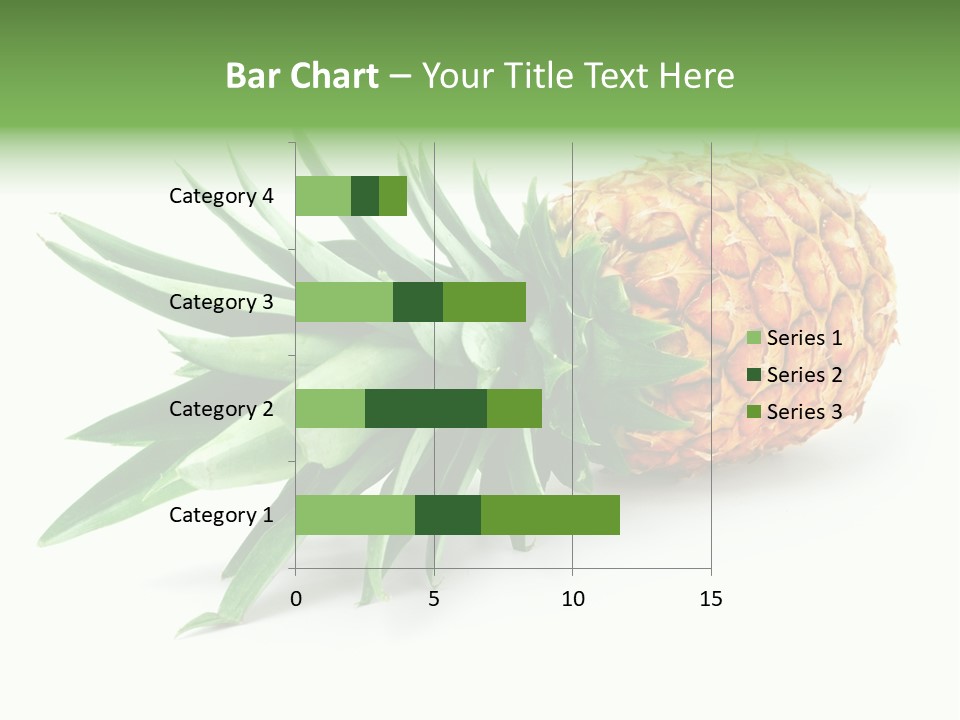 Bar Chart – Your Title Text Here

Category 4
Category 3
Category 2
Category 1

0
5
10
15

Series 1
Series 2
Series 3